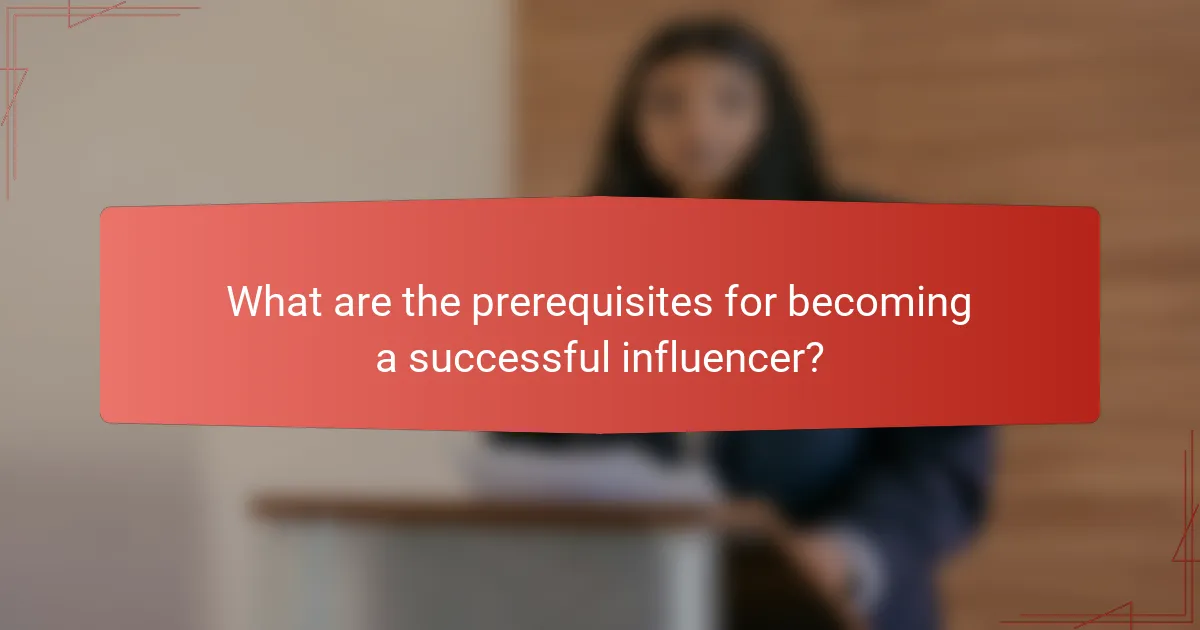 What are the prerequisites for becoming a successful influencer?